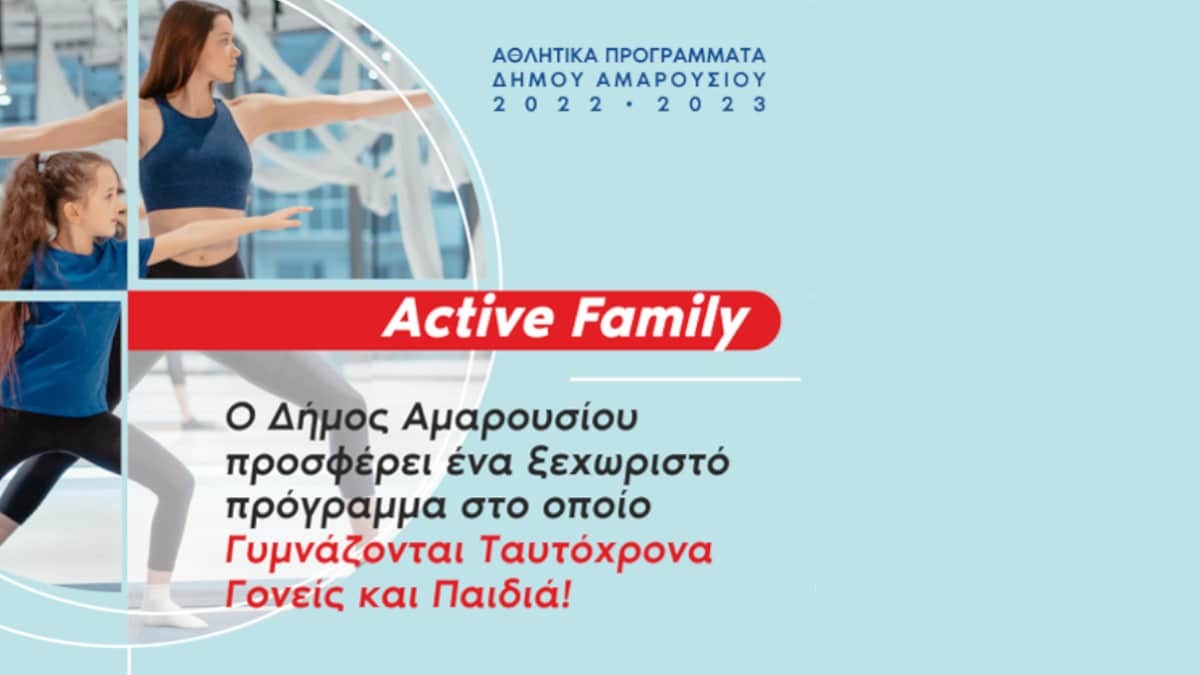 ΑΘΛΗΤΙΚΑ ΠΡΟΓΡΑΜΜΑΤΑ
ΔΗΜΟΥ ΑΜΑΡΟΥΣΙΟΥ
2022 • 2023

Active Family

Ο Δήμος Αμαρουσίου προσφέρει ένα ξεχωριστό πρόγραμμα στο οποίο Γυμνάζονται Ταυτόχρονα Γονείς και Παιδιά!